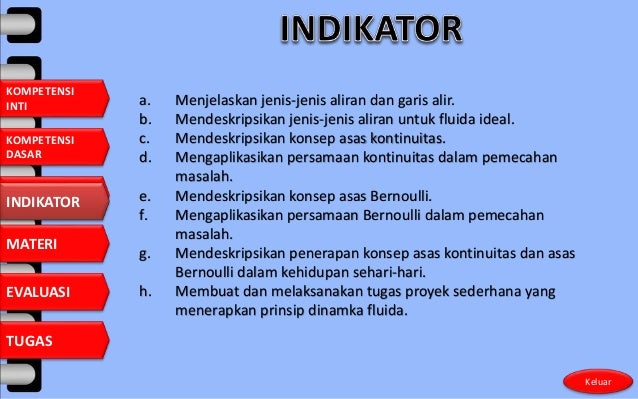 INDIKATOR

KOMPETENSI INTI

KOMPETENSI DASAR

INDIKATOR

MATERI

EVALUASI

TUGAS

a. Menjelaskan jenis-jenis aliran dan garis alir.
b. Mendeskripsikan jenis-jenis aliran untuk fluida ideal.
c. Mendeskripsikan konsep asas kontinuitas.
d. Mengaplikasikan persamaan kontinuitas dalam pemecahan masalah.
e. Mendeskripsikan konsep asas Bernoulli.
f. Mengaplikasikan persamaan Bernoulli dalam pemecahan masalah.
g. Mendeskripsikan penerapan konsep asas kontinuitas dan asas Bernoulli dalam kehidupan sehari-hari.
h. Membuat dan melaksanakan tugas proyek sederhana yang menerapkan prinsip dinamka fluida.

Keluar